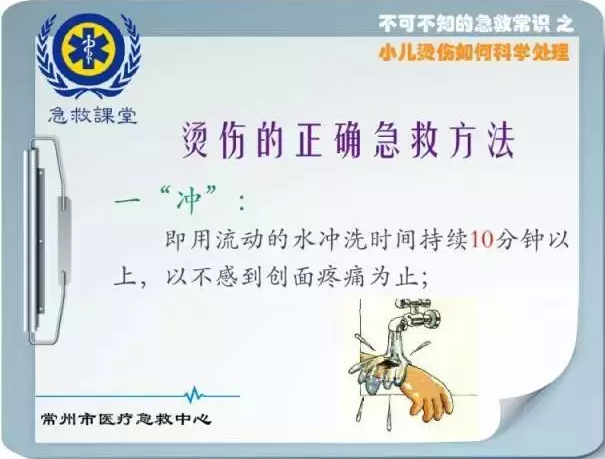 急救課堂

不可不知的急救常识 之
小儿烫伤如何科学处理

烫伤的正确急救方法

一“冲”：

即用流动的水冲洗时间持续10分钟以上，以不感到创面疼痛为止;

常州市医疗急救中心